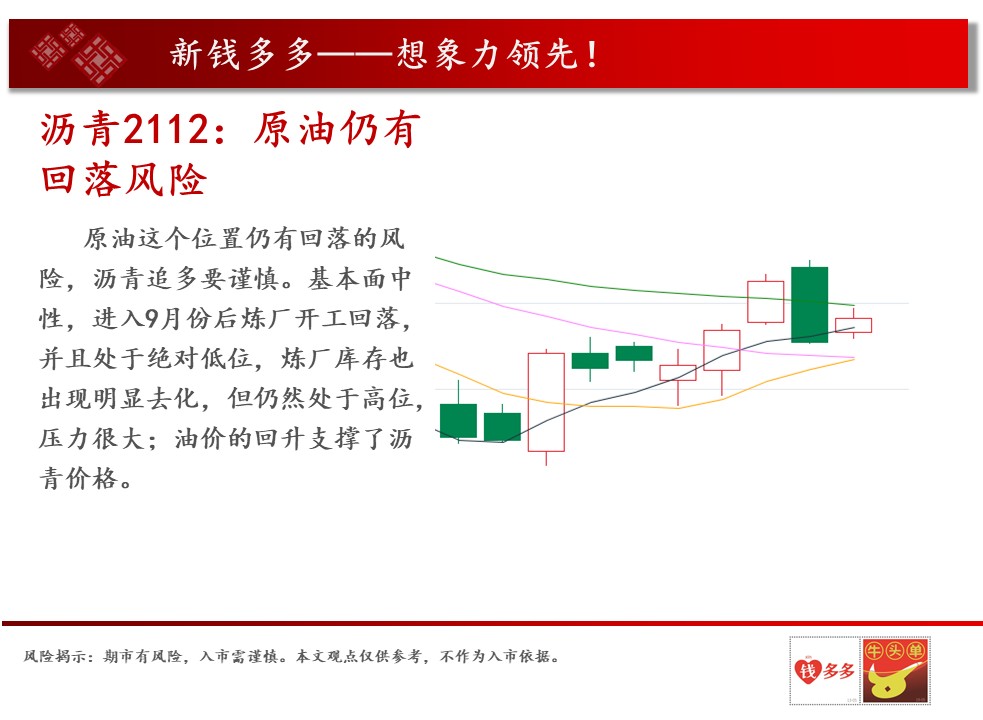 新钱多多——想象力领先！

沥青2112：原油仍有回落风险

原油这个位置仍有回落的风险，沥青追多要谨慎。基本面中性，进入9月份后炼厂开工回落，并且处于绝对低位，炼厂库存也出现明显去化，但仍然处于高位，压力很大；油价的回升支撑了沥青价格。

风险揭示：期市有风险，入市需谨慎。本文观点仅供参考，不作为入市依据。

钱多多

牛头单